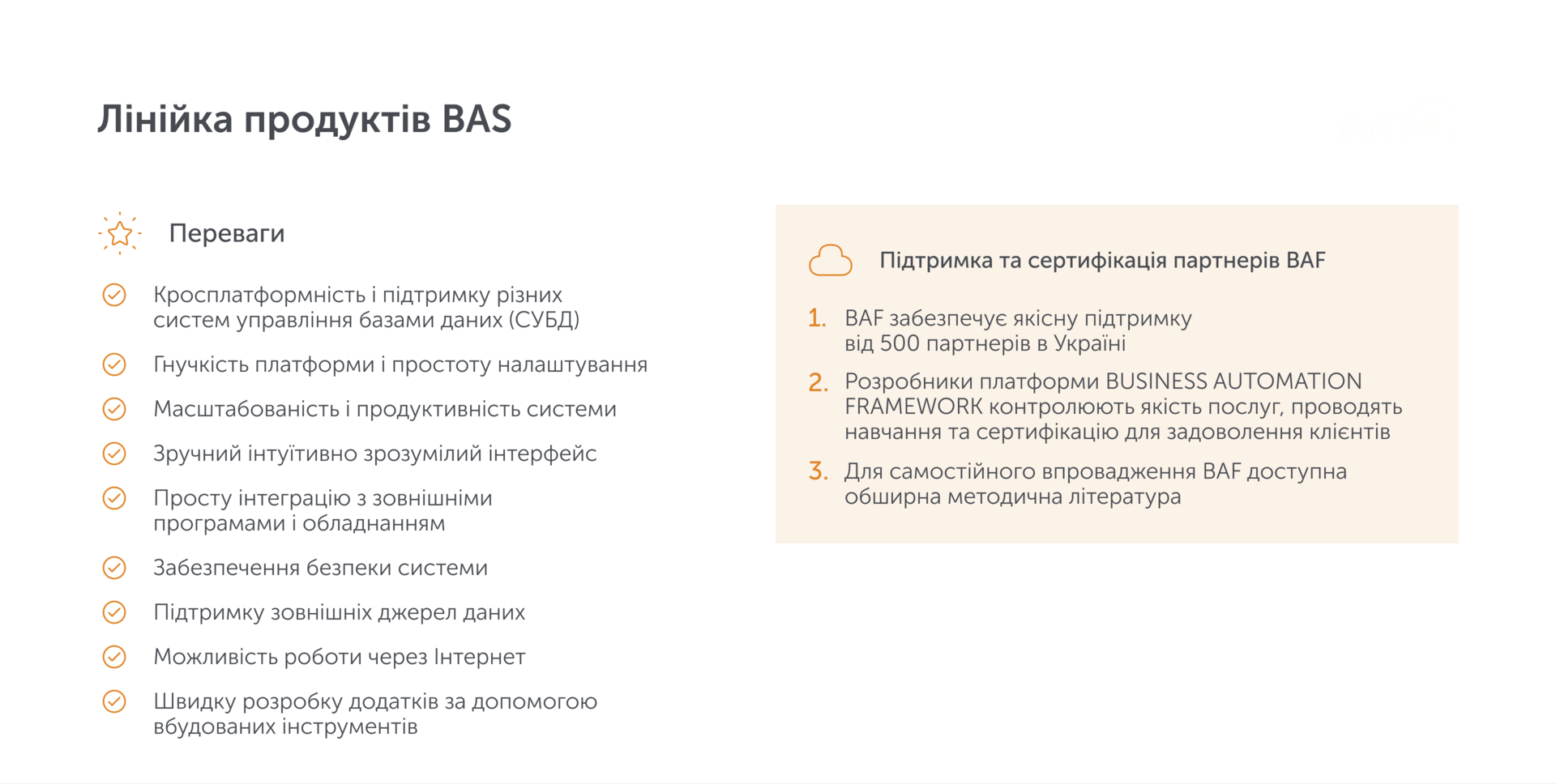 Лінійка продуктів BAS

Переваги

Кросплатформність і підтримку різних систем управління базами даних (СУБД)

Гнучкість платформи і простоту налаштування

Масштабованість і продуктивність системи

Зручний інтуїтивно зрозумілий інтерфейс

Просту інтеграцію з зовнішніми програмами і обладнанням

Забезпечення безпеки системи

Підтримку зовнішніх джерел даних

Можливість роботи через Інтернет

Швидку розробку додатків за допомогою вбудованих інструментів

Підтримка та сертифікація партнерів BAF

1. BAF забезпечує якісну підтримку від 500 партнерів в Україні

2. Розробники платформи BUSINESS AUTOMATION FRAMEWORK контролюють якість послуг, проводять навчання та сертифікацію для задоволення клієнтів

3. Для самостійного впровадження BAF доступна обширна методична література